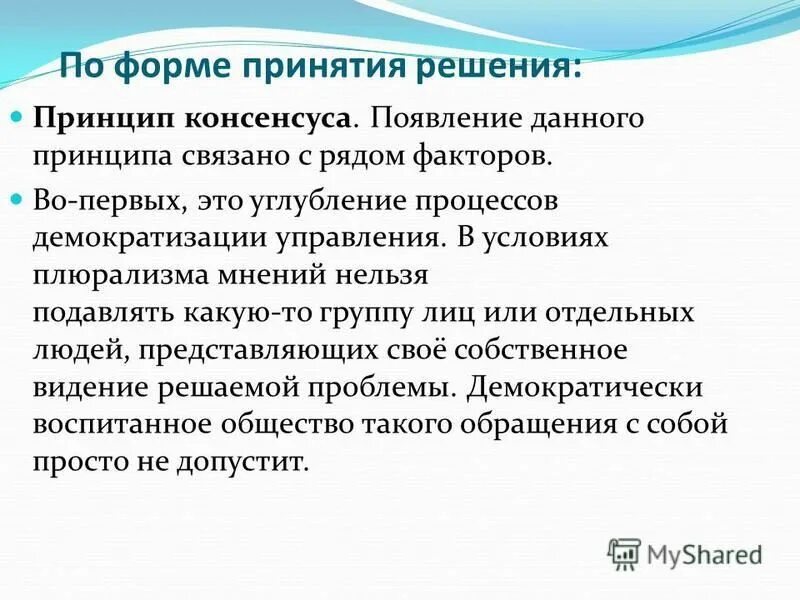 По форме принятия решения:

Принцип консенсуса. Появление данного принципа связано с рядом факторов.

Во-первых, это углубление процессов демократизации управления. В условиях плюрализма мнений нельзя подавлять какую-то группу лиц или отдельных людей, представляющих своё собственное видение решаемой проблемы. Демократически воспитанное общество такого обращения с собой просто не допустит.

MyShared